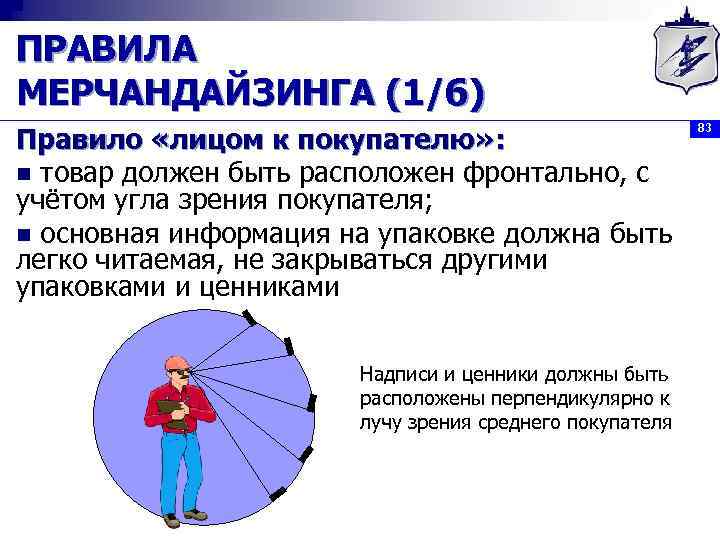 ПРАВИЛА МЕРЧАНДАЙЗИНГА (1/6)

83

Правило «лицом к покупателю»:

■ товар должен быть расположен фронтально, с учётом угла зрения покупателя;

■ основная информация на упаковке должна быть легко читаемая, не закрываться другими упаковками и ценниками

Надписи и ценники должны быть расположены перпендикулярно к лучу зрения среднего покупателя